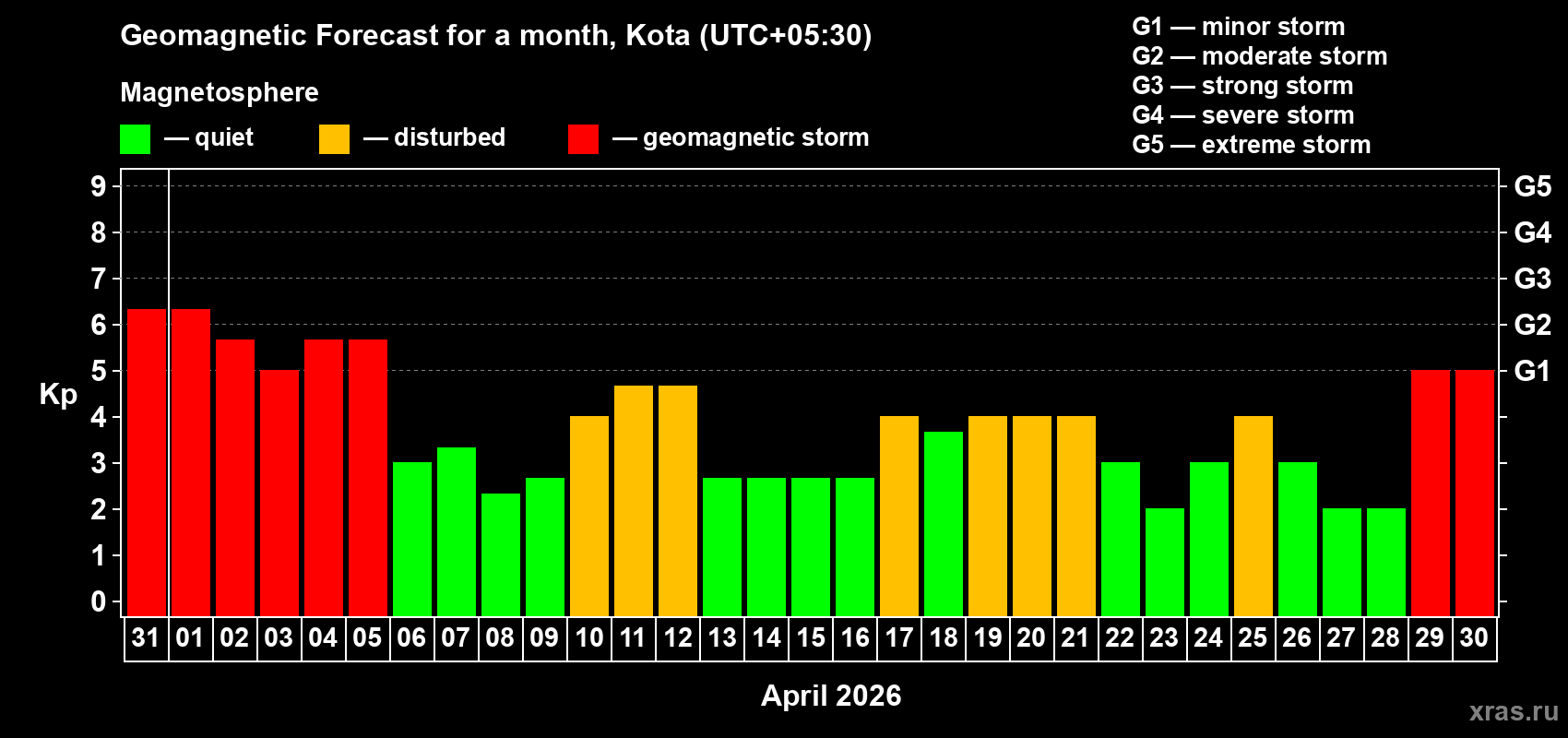 Geomagnetic Forecast for a month, Kota (UTC+05:30)

Magnetosphere

— quiet — disturbed — geomagnetic storm

G1 — minor storm
G2 — moderate storm
G3 — strong storm
G4 — severe storm
G5 — extreme storm

Kp

9
8
7
6
5
4
3
2
1
0

G5
G4
G3
G2
G1

31 01 02 03 04 05 06 07 08 09 10 11 12 13 14 15 16 17 18 19 20 21 22 23 24 25 26 27 28 29 30

April 2026

xras.ru